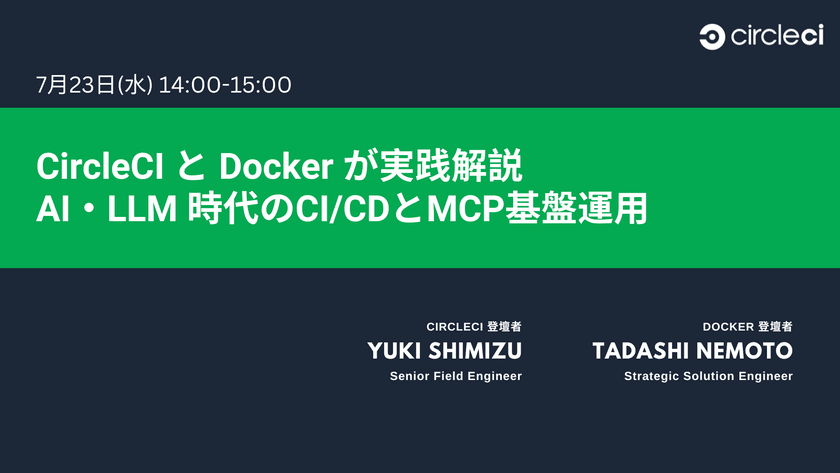 circleci

7月23日(水) 14:00-15:00

CircleCI と Docker が実践解説
AI・LLM 時代のCI/CDとMCP基盤運用

CIRCLECI 登壇者
YUKI SHIMIZU
Senior Field Engineer

DOCKER 登壇者
TADASHI NEMOTO
Strategic Solution Engineer